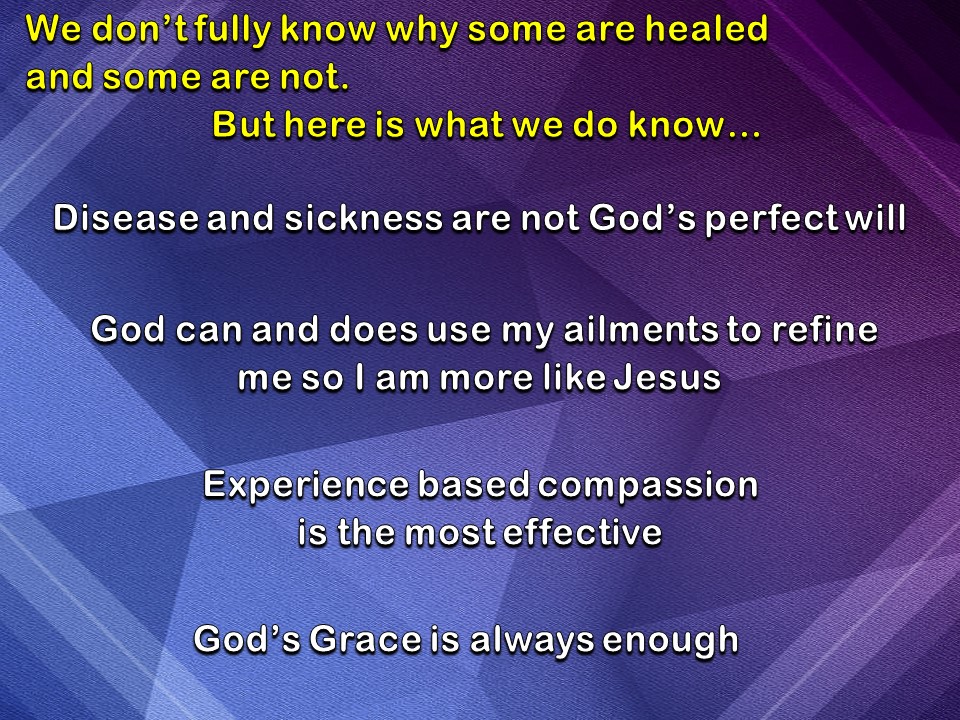 We don't fully know why some are healed and some are not.

But here is what we do know...

Disease and sickness are not God's perfect will

God can and does use my ailments to refine me so I am more like Jesus

Experience based compassion is the most effective

God's Grace is always enough